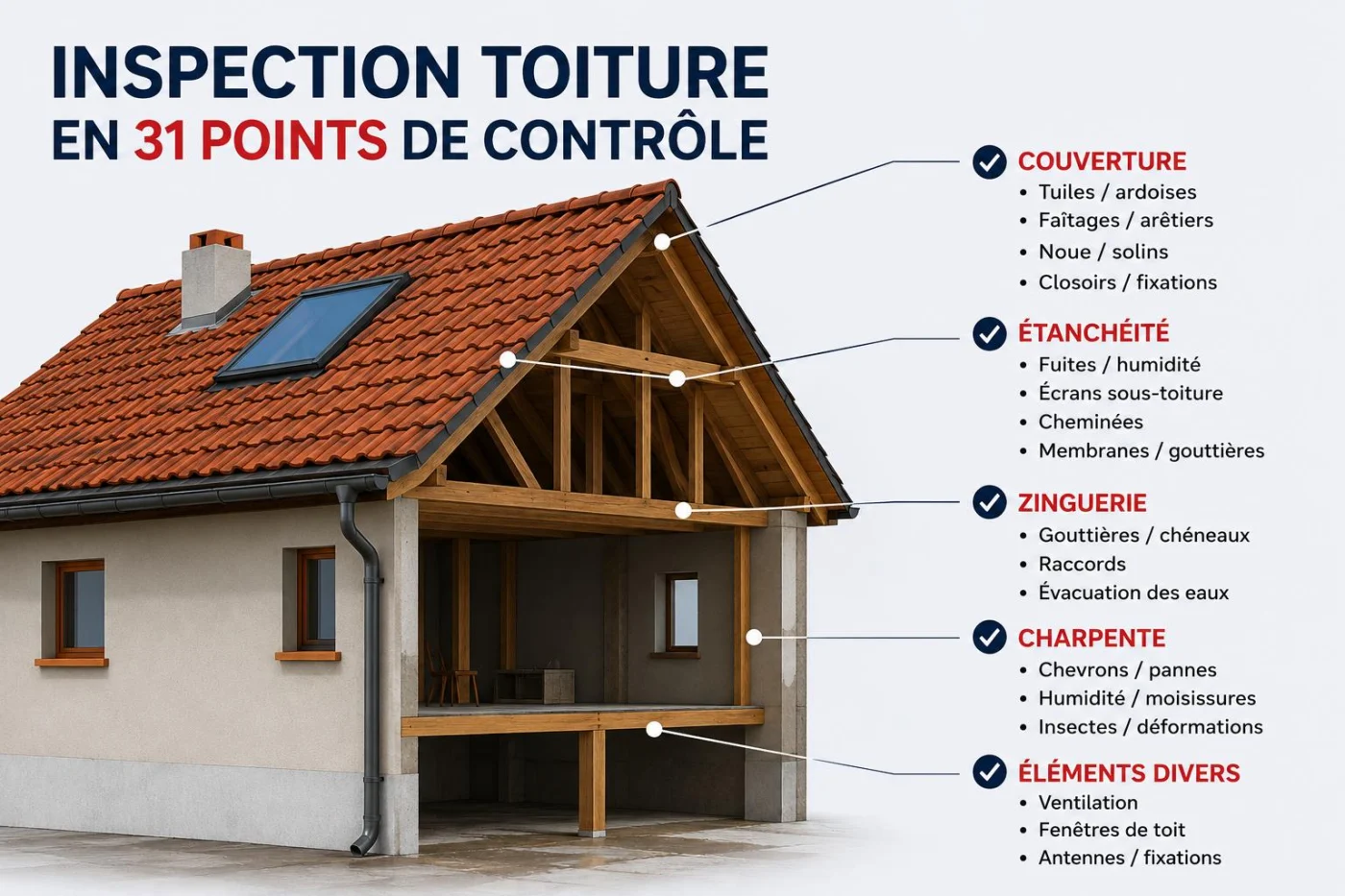 INSPECTION TOITURE
EN 31 POINTS DE CONTRÔLE

COUVERTURE
• Tuiles / ardoises
• Faîtages / arêtiers
• Noue / solins
• Closoirs / fixations

ÉTANCHÉITÉ
• Fuites / humidité
• Écrans sous-toiture
• Cheminées
• Membranes / gouttières

ZINGUERIE
• Gouttières / chéneaux
• Raccords
• Évacuation des eaux

CHARPENTE
• Chevrons / pannes
• Humidité / moisissures
• Insectes / déformations

ÉLÉMENTS DIVERS
• Ventilation
• Fenêtres de toit
• Antennes / fixations